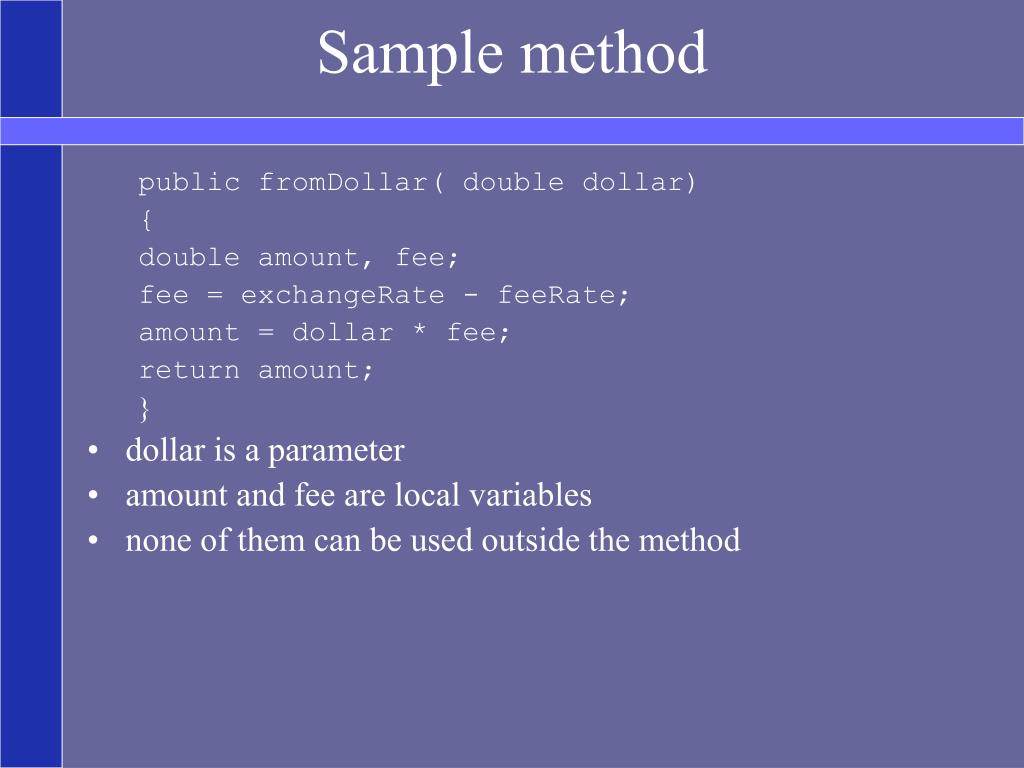 Sample method

public fromDollar( double dollar)
{
double amount, fee;
fee = exchangeRate - feeRate;
amount = dollar * fee;
return amount;
}

• dollar is a parameter
• amount and fee are local variables
• none of them can be used outside the method